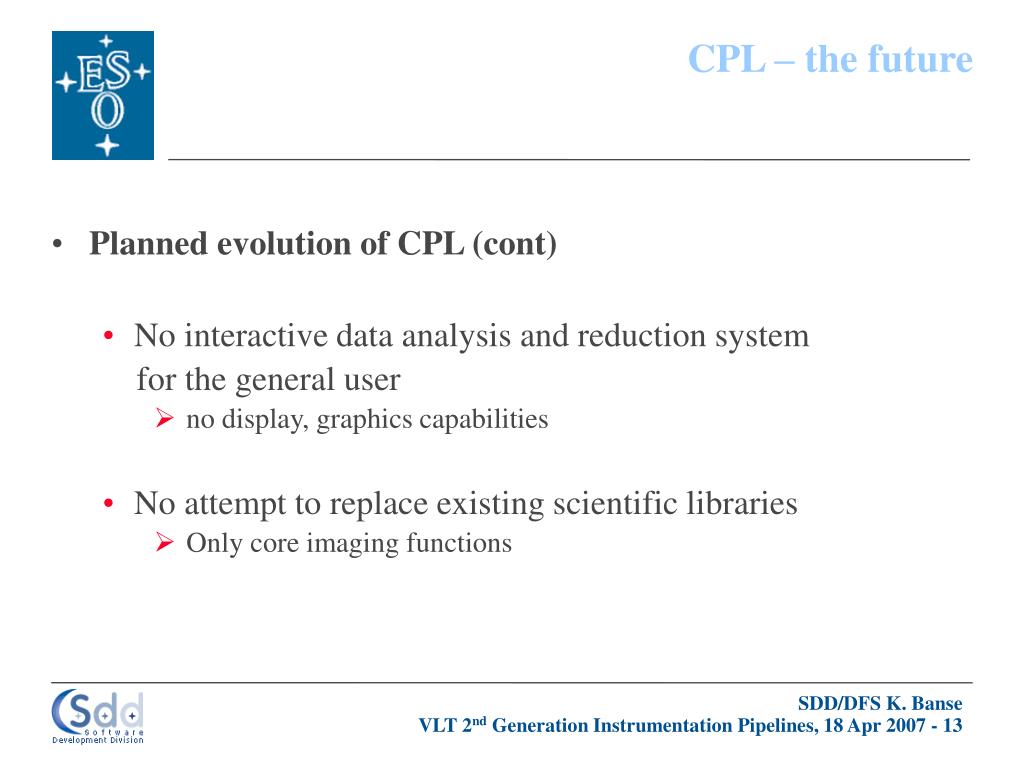 ESO

CPL – the future

• Planned evolution of CPL (cont)

• No interactive data analysis and reduction system for the general user
➢ no display, graphics capabilities

• No attempt to replace existing scientific libraries
➢ Only core imaging functions

Sdd Software Development Division

SDD/DFS K. Banse
VLT 2$^{nd}$ Generation Instrumentation Pipelines, 18 Apr 2007 - 13